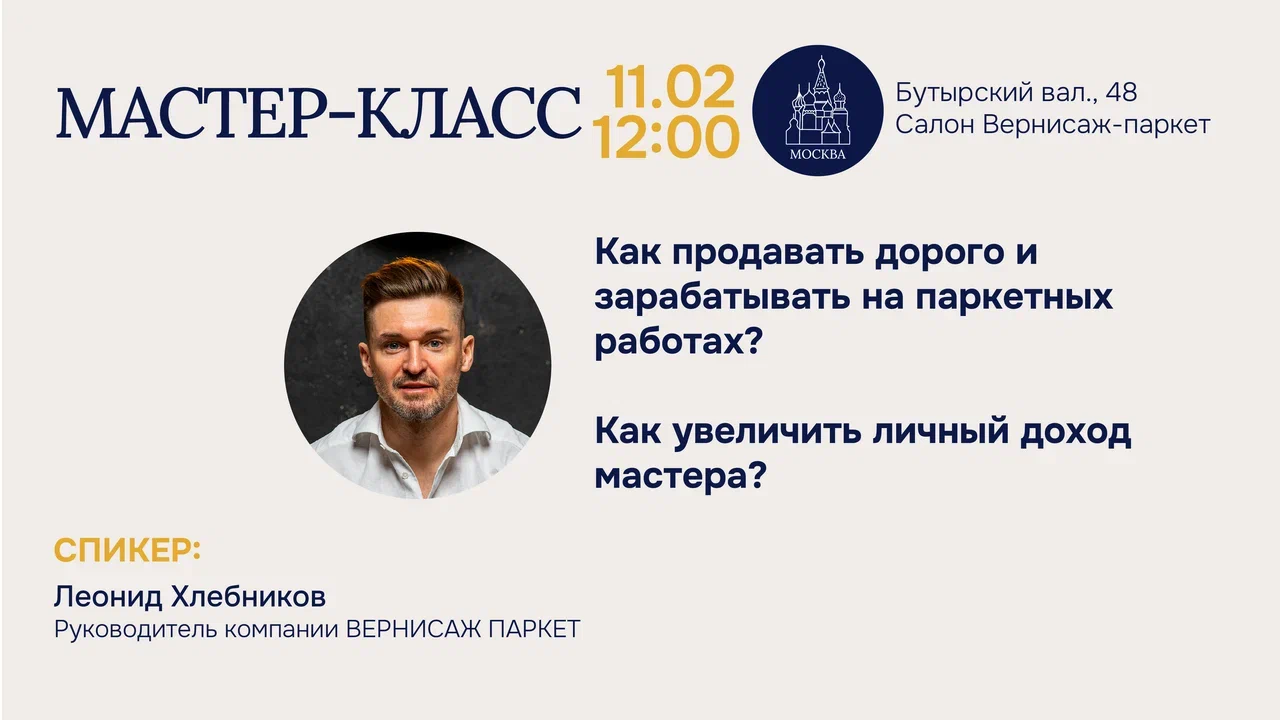 МАСТЕР-КЛАСС

11.02
12:00

МОСКВА

Бутырский вал., 48
Салон Вернисаж-паркет

Как продавать дорого и зарабатывать на паркетных работах?

Как увеличить личный доход мастера?

СПИКЕР:
Леонид Хлебников
Руководитель компании ВЕРНИСАЖ ПАРКЕТ